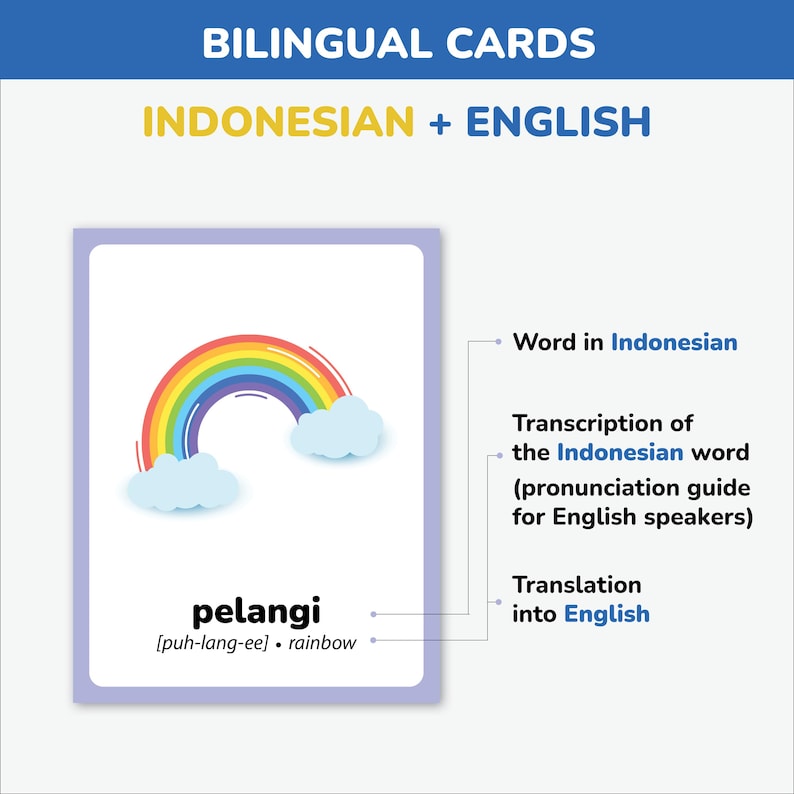 BILINGUAL CARDS

INDONESIAN + ENGLISH

pelangi

[puh-lang-ee] • rainbow

Word in Indonesian

Transcription of the Indonesian word (pronunciation guide for English speakers)

Translation into English